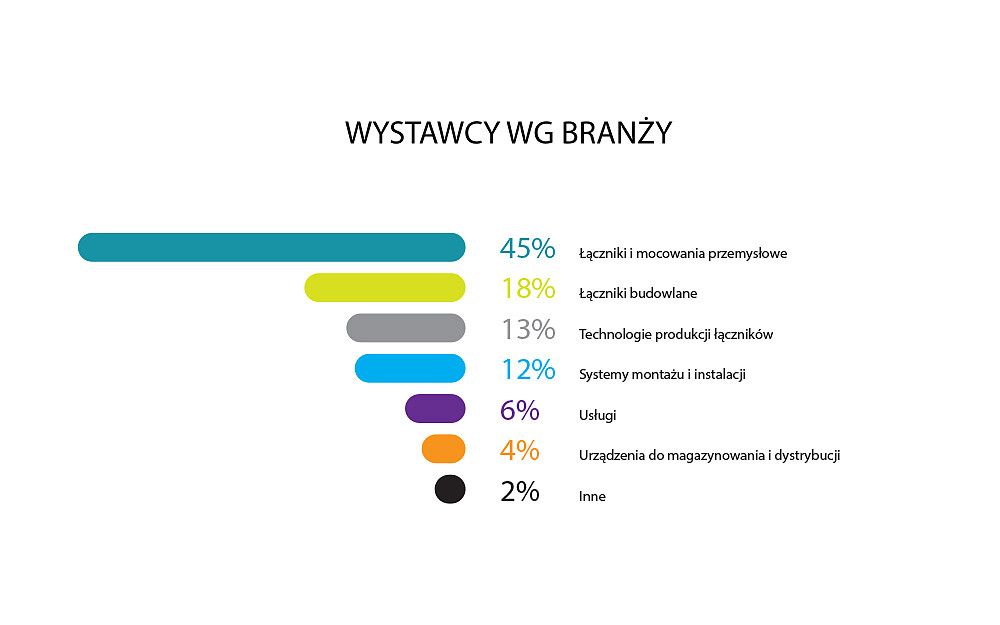 WYSTAWCY WG BRANŻY

45% Łączniki i mocowania przemysłowe
18% Łączniki budowlane
13% Technologie produkcji łączników
12% Systemy montażu i instalacji
6% Usługi
4% Urządzenia do magazynowania i dystrybucji
2% Inne